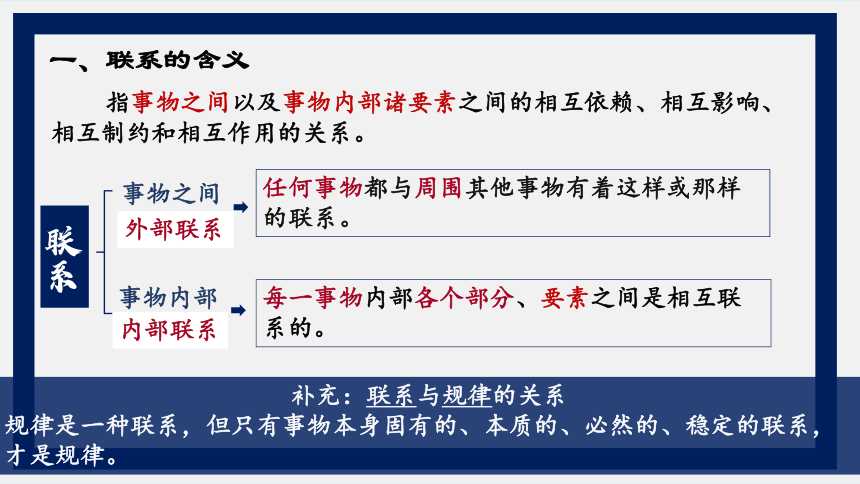 一、联系的含义

指事物之间以及事物内部诸要素之间的相互依赖、相互影响、相互制约和相互作用的关系。

联系

事物之间
外部联系

任何事物都与周围其他事物有着这样或那样的联系。

事物内部
内部联系

每一事物内部各个部分、要素之间是相互联系的。

补充：联系与规律的关系
规律是一种联系，但只有事物本身固有的、本质的、必然的、稳定的联系，才是规律。